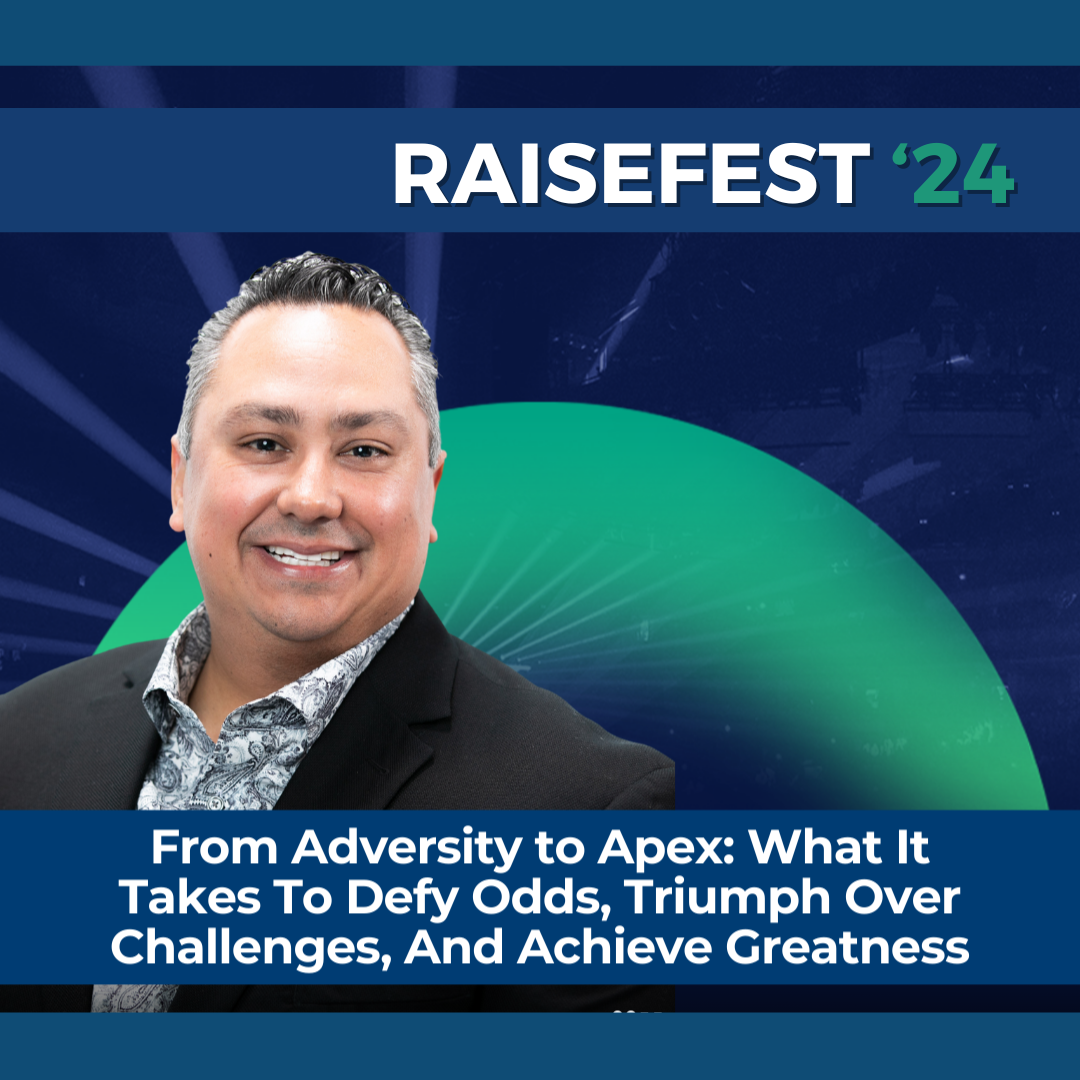 RAISEFEST ‘24

From Adversity to Apex: What It Takes To Defy Odds, Triumph Over Challenges, And Achieve Greatness